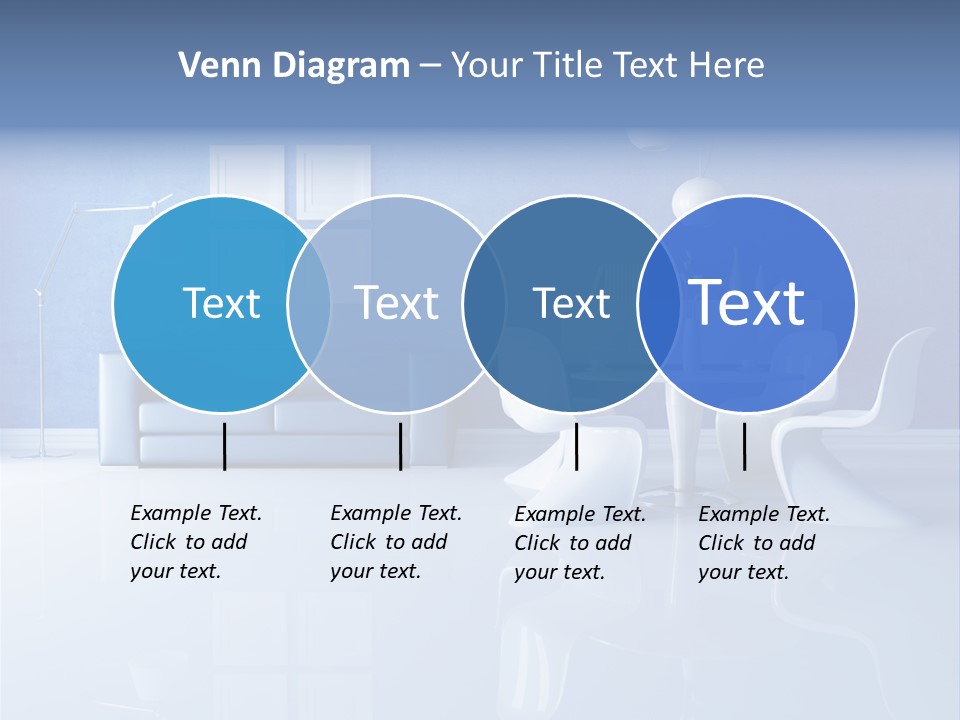 Venn Diagram – Your Title Text Here

Text

Text

Text

Text

Example Text. Click to add your text.

Example Text. Click to add your text.

Example Text. Click to add your text.

Example Text. Click to add your text.